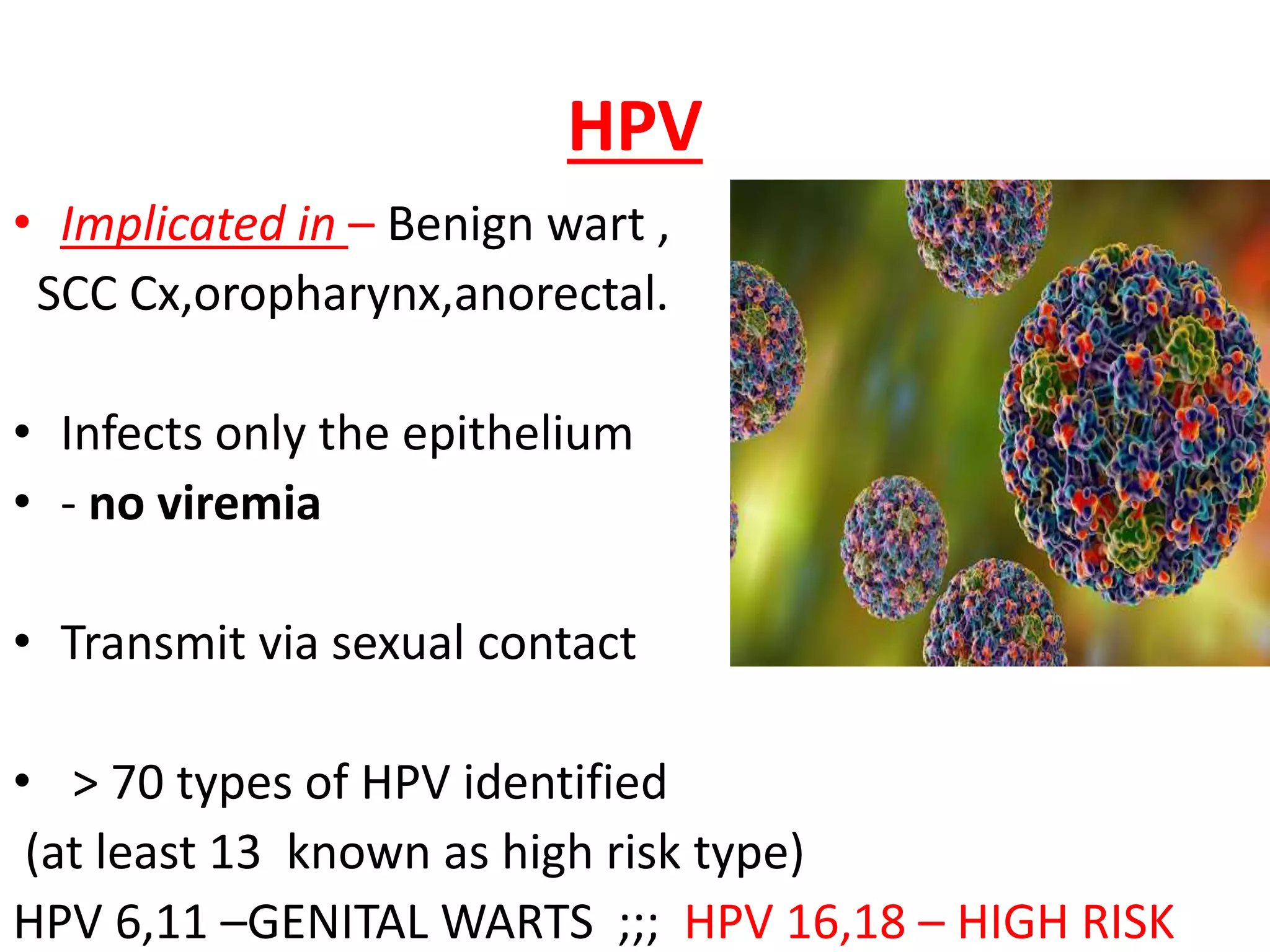 HPV

• Implicated in – Benign wart , SCC Cx,oropharynx,anorectal.

• Infects only the epithelium
• - no viremia

• Transmit via sexual contact

• > 70 types of HPV identified (at least 13 known as high risk type)
HPV 6,11 –GENITAL WARTS ;;; HPV 16,18 – HIGH RISK